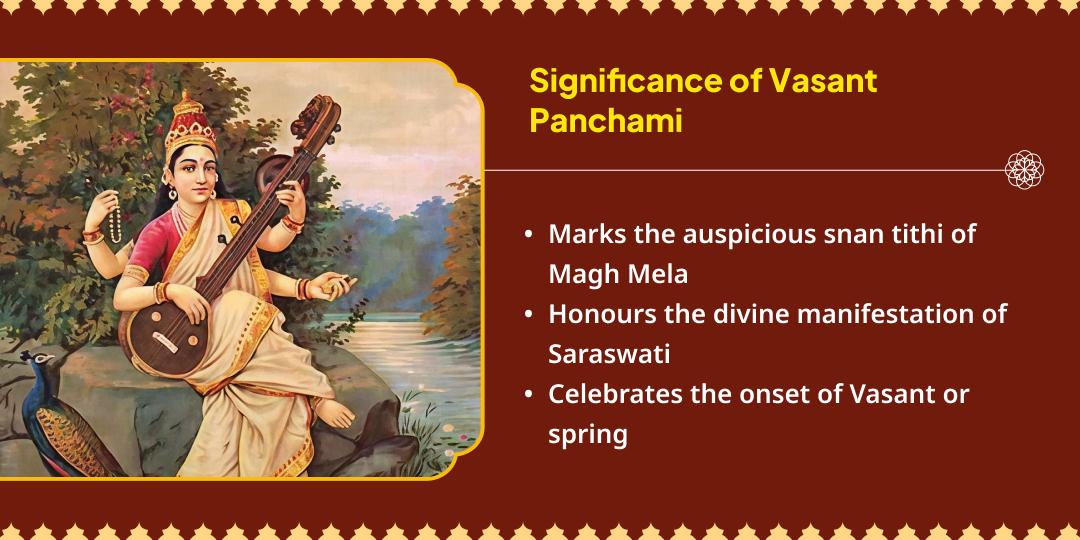 Significance of Vasant Panchami

• Marks the auspicious snan tithi of Magh Mela
• Honours the divine manifestation of Saraswati
• Celebrates the onset of Vasant or spring